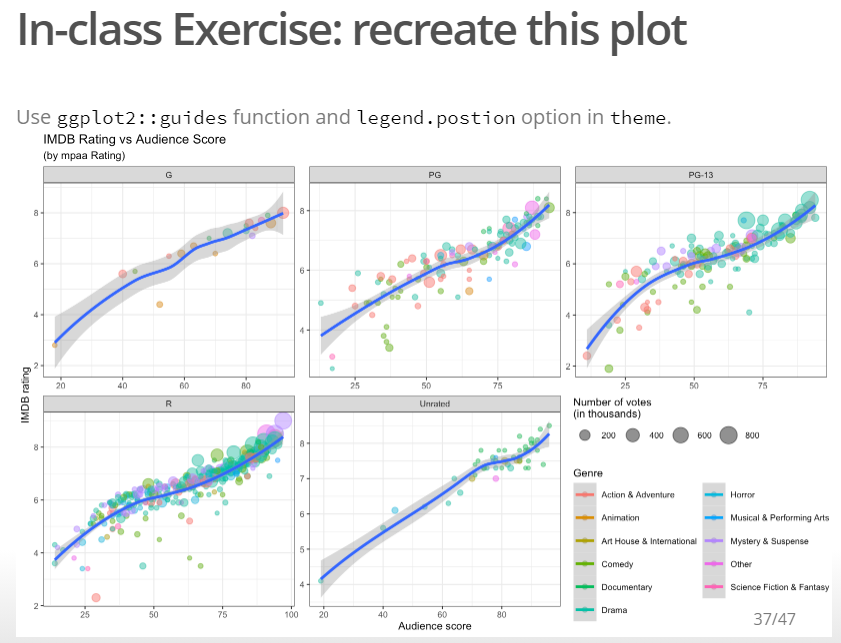 In-class Exercise: recreate this plot

Use ggplot2::guides function and legend.postion option in theme.

IMDB Rating vs Audience Score
(by mpaa Rating)

G
8
6
4
2
20 40 60 80

PG
8
6
4
25 50 75

PG-13
8
6
4
2
25 50 75

IMDB rating

R
8
6
4
2
25 50 75 100

Unrated
8
7
6
5
4
20 40 60 80

Audience score

Number of votes
(in thousands)
200 400 600 800

Genre
Action & Adventure
Animation
Art House & International
Comedy
Documentary
Drama
Horror
Musical & Performing Arts
Mystery & Suspense
Other
Science Fiction & Fantasy

37/47